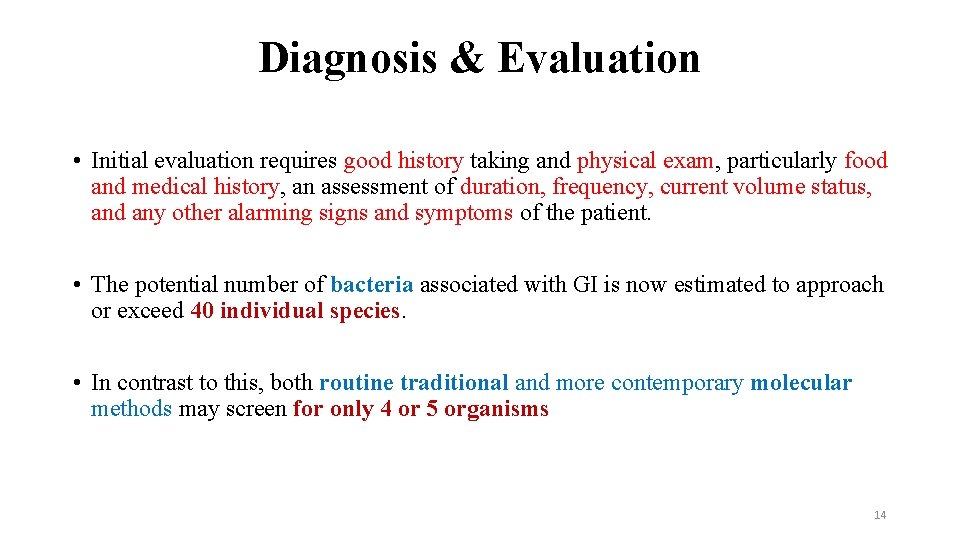 Diagnosis & Evaluation

• Initial evaluation requires good history taking and physical exam, particularly food and medical history, an assessment of duration, frequency, current volume status, and any other alarming signs and symptoms of the patient.

• The potential number of bacteria associated with GI is now estimated to approach or exceed 40 individual species.

• In contrast to this, both routine traditional and more contemporary molecular methods may screen for only 4 or 5 organisms

14